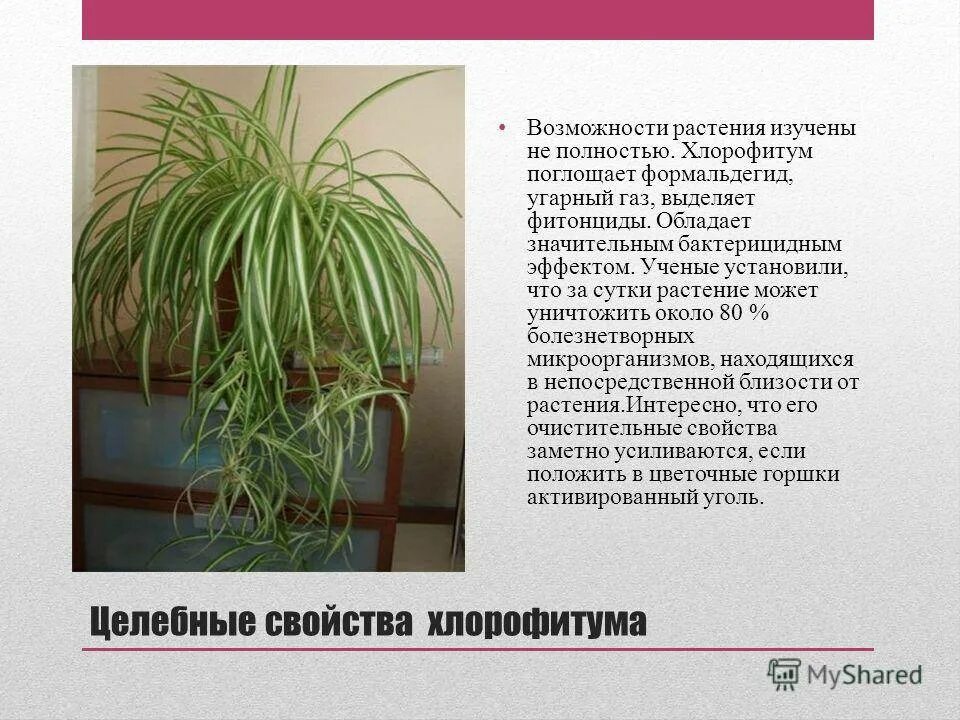 • Возможности растения изучены не полностью. Хлорофитум поглощает формальдегид, угарный газ, выделяет фитонциды. Обладает значительным бактерицидным эффектом. Ученые установили, что за сутки растение может уничтожить около 80 % болезнетворных микроорганизмов, находящихся в непосредственной близости от растения.Интересно, что его очистительные свойства заметно усиливаются, если положить в цветочные горшки активированный уголь.

Целебные свойства хлорофитума

MyShared